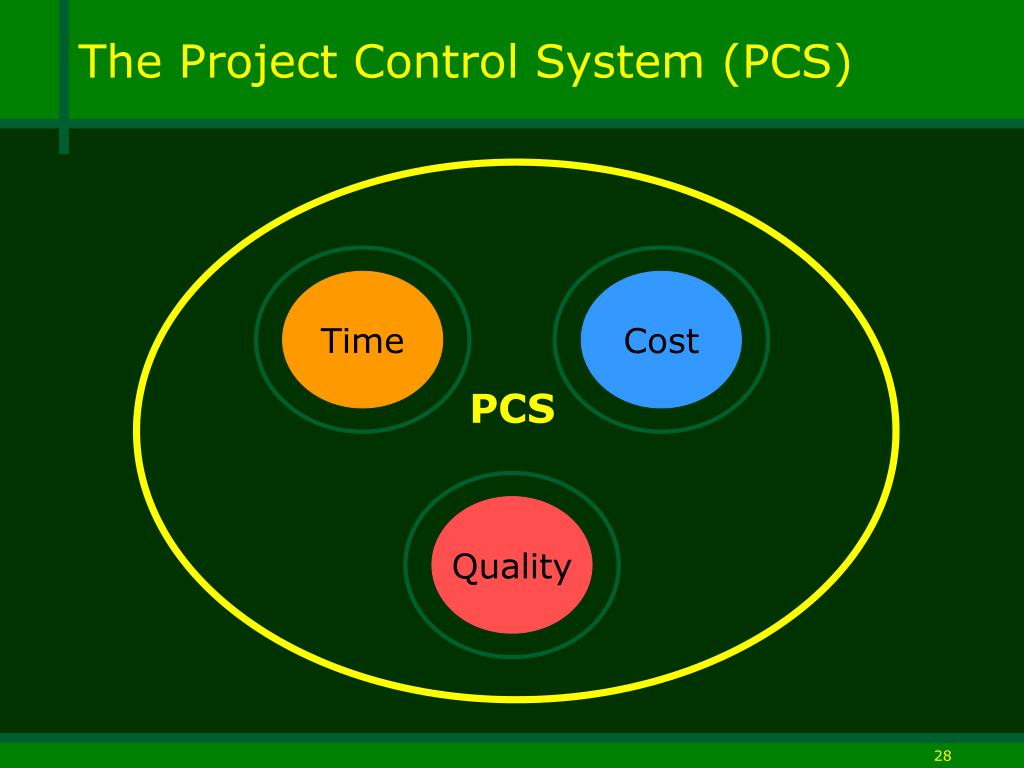 The Project Control System (PCS)

Time

Cost

PCS

Quality

28